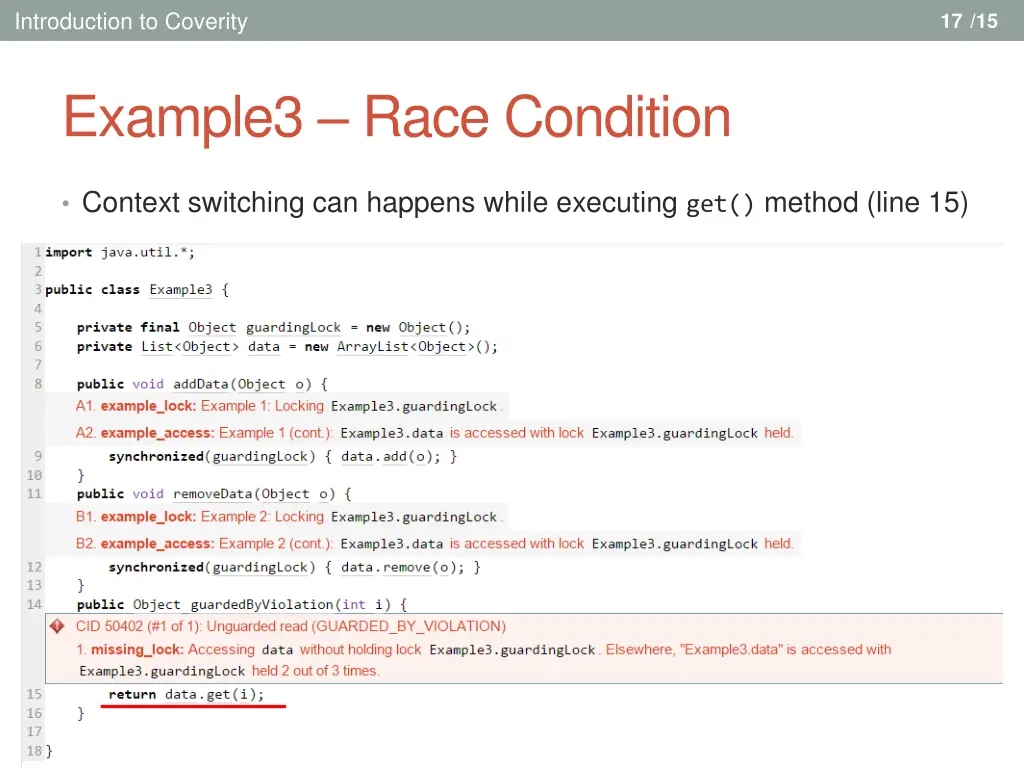 Introduction to Coverity

17 /15

Example3 – Race Condition

• Context switching can happens while executing get() method (line 15)

1 import java.util.*;
2
3 public class Example3 {
4
5 private final Object guardingLock = new Object();
6 private List<Object> data = new ArrayList<Object>();
7
8 public void addData(Object o) {
A1. example_lock: Example 1: Locking Example3.guardingLock .
A2. example_access: Example 1 (cont.): Example3.data is accessed with lock Example3.guardingLock held.
9 synchronized(guardingLock) { data.add(o); }
10 }
11 public void removeData(Object o) {
B1. example_lock: Example 2: Locking Example3.guardingLock .
B2. example_access: Example 2 (cont.): Example3.data is accessed with lock Example3.guardingLock held.
12 synchronized(guardingLock) { data.remove(o); }
13 }
14 public Object guardedByViolation(int i) {
CID 50402 (#1 of 1): Unguarded read (GUARDED_BY_VIOLATION)
1. missing_lock: Accessing data without holding lock Example3.guardingLock . Elsewhere, "Example3.data" is accessed with Example3.guardingLock held 2 out of 3 times.
15 return data.get(i);
16 }
17
18 }